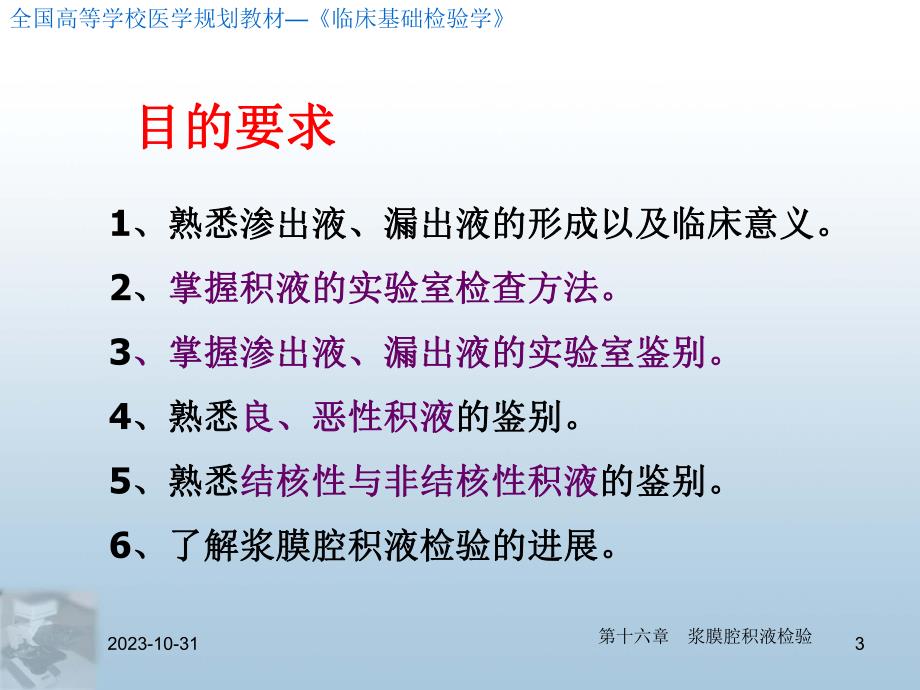 全国高等学校医学规划教材—《临床基础检验学》

目的要求

1、熟悉渗出液、漏出液的形成以及临床意义。

2、掌握积液的实验室检查方法。

3、掌握渗出液、漏出液的实验室鉴别。

4、熟悉良、恶性积液的鉴别。

5、熟悉结核性与非结核性积液的鉴别。

6、了解浆膜腔积液检验的进展。

2023-10-31

第十六章 浆膜腔积液检验

3